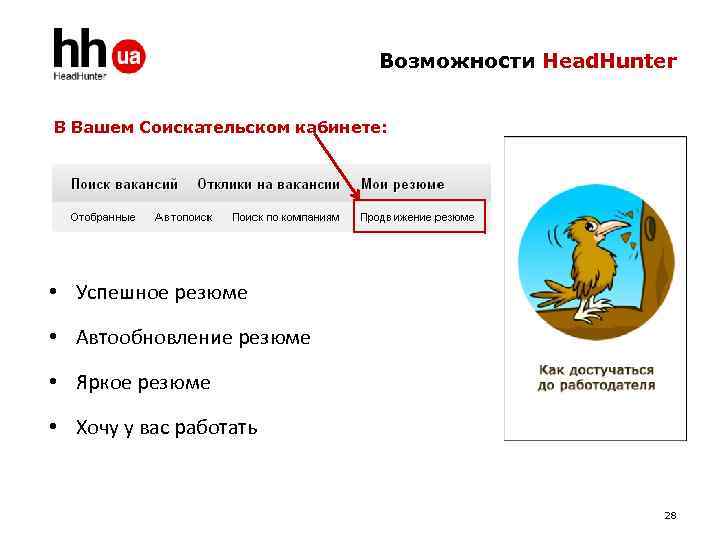 hh ua
HeadHunter

Возможности HeadHunter

В Вашем Соискательском кабинете:

Поиск вакансий Отклики на вакансии Мои резюме

Отобранные Автопоиск Поиск по компаниям Продвижение резюме

• Успешное резюме
• Автообновление резюме
• Яркое резюме
• Хочу у вас работать

Как достучаться до работодателя

28